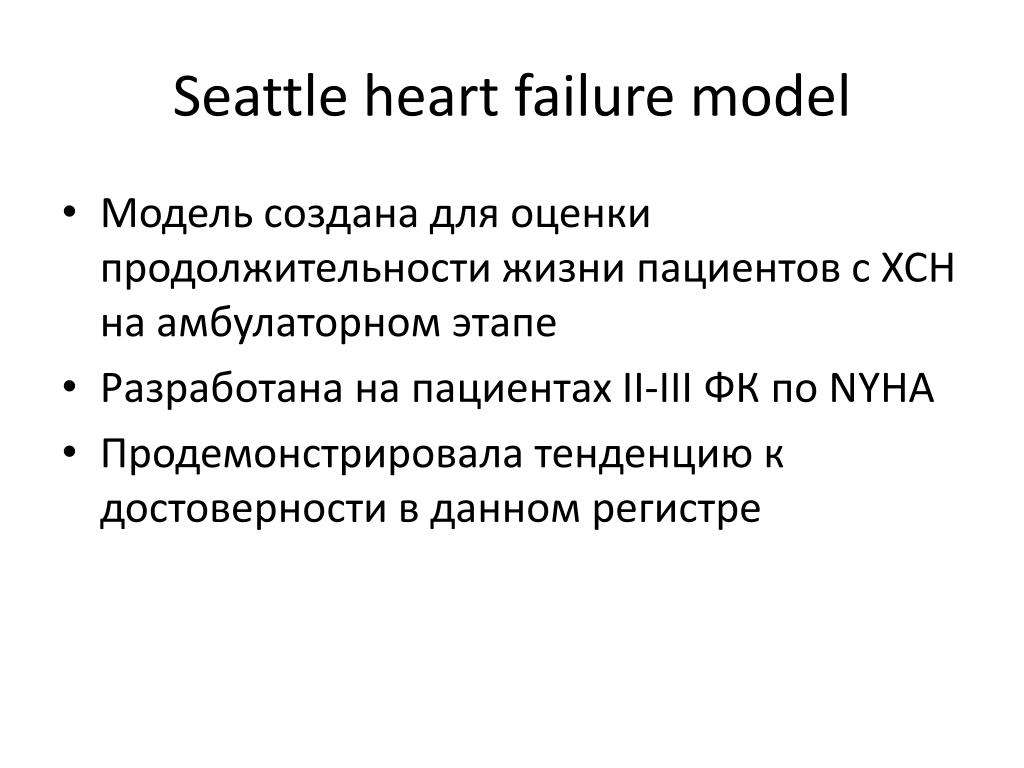 Seattle heart failure model

• Модель создана для оценки продолжительности жизни пациентов с ХСН на амбулаторном этапе
• Разработана на пациентах II-III ФК по NYHA
• Продемонстрировала тенденцию к достоверности в данном регистре